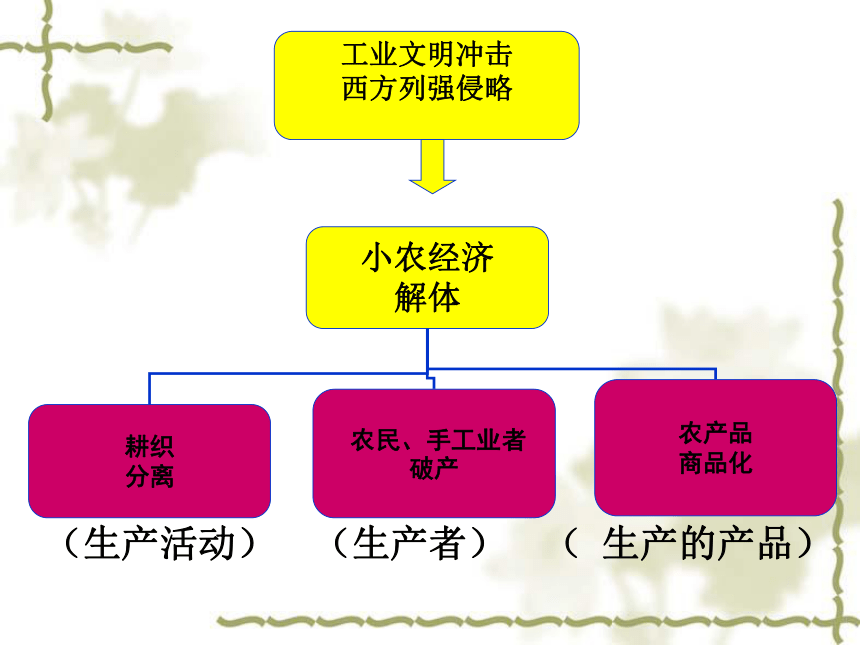 工业文明冲击
西方列强侵略

小农经济
解体

耕织
分离

农民、手工业者
破产

农产品
商品化

（生产活动）

（生产者）

（ 生产的产品）